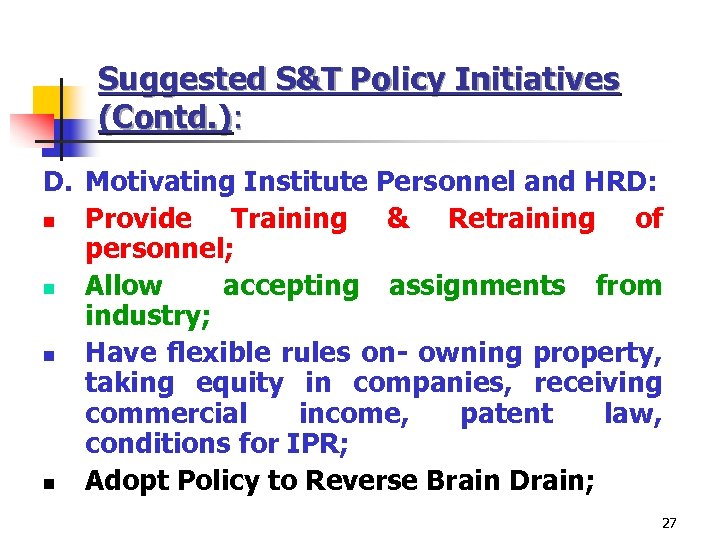 Suggested S&T Policy Initiatives (Contd.):

D. Motivating Institute Personnel and HRD:

- Provide Training & Retraining of personnel;
- Allow accepting assignments from industry;
- Have flexible rules on- owning property, taking equity in companies, receiving commercial income, patent law, conditions for IPR;
- Adopt Policy to Reverse Brain Drain;

27